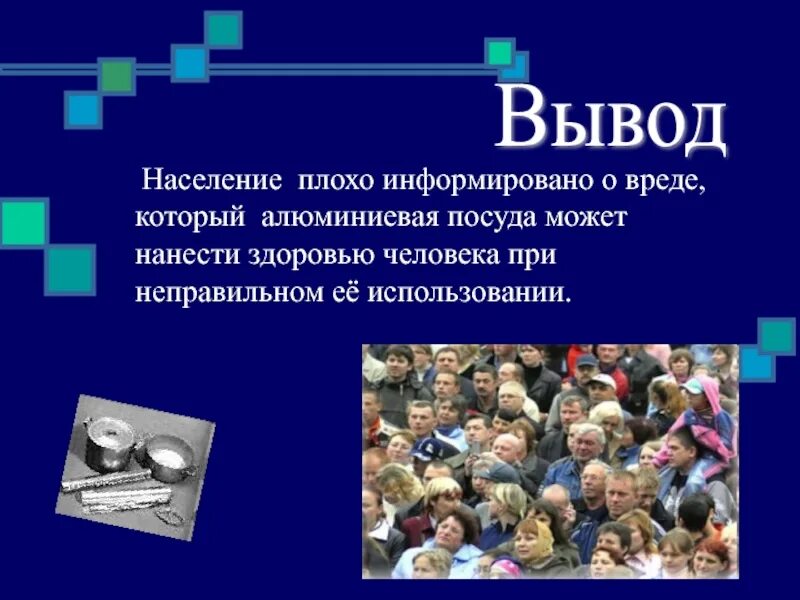 Вывод

Население плохо информировано о вреде, который алюминиевая посуда может нанести здоровью человека при неправильном её использовании.